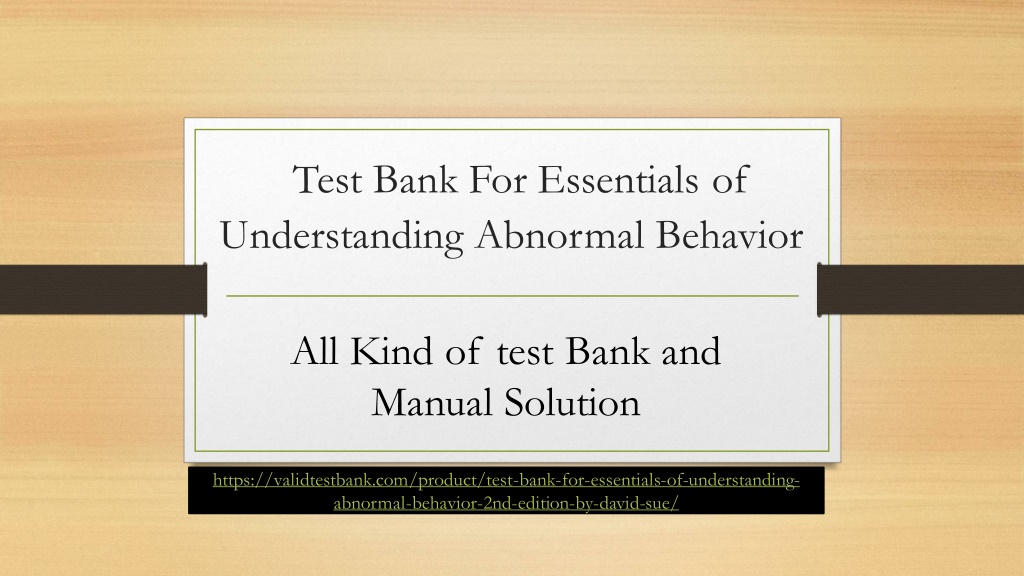 Test Bank For Essentials of Understanding Abnormal Behavior

All Kind of test Bank and Manual Solution

https://validtestbank.com/product/test-bank-for-essentials-of-understanding-abnormal-behavior-2nd-edition-by-david-sue/